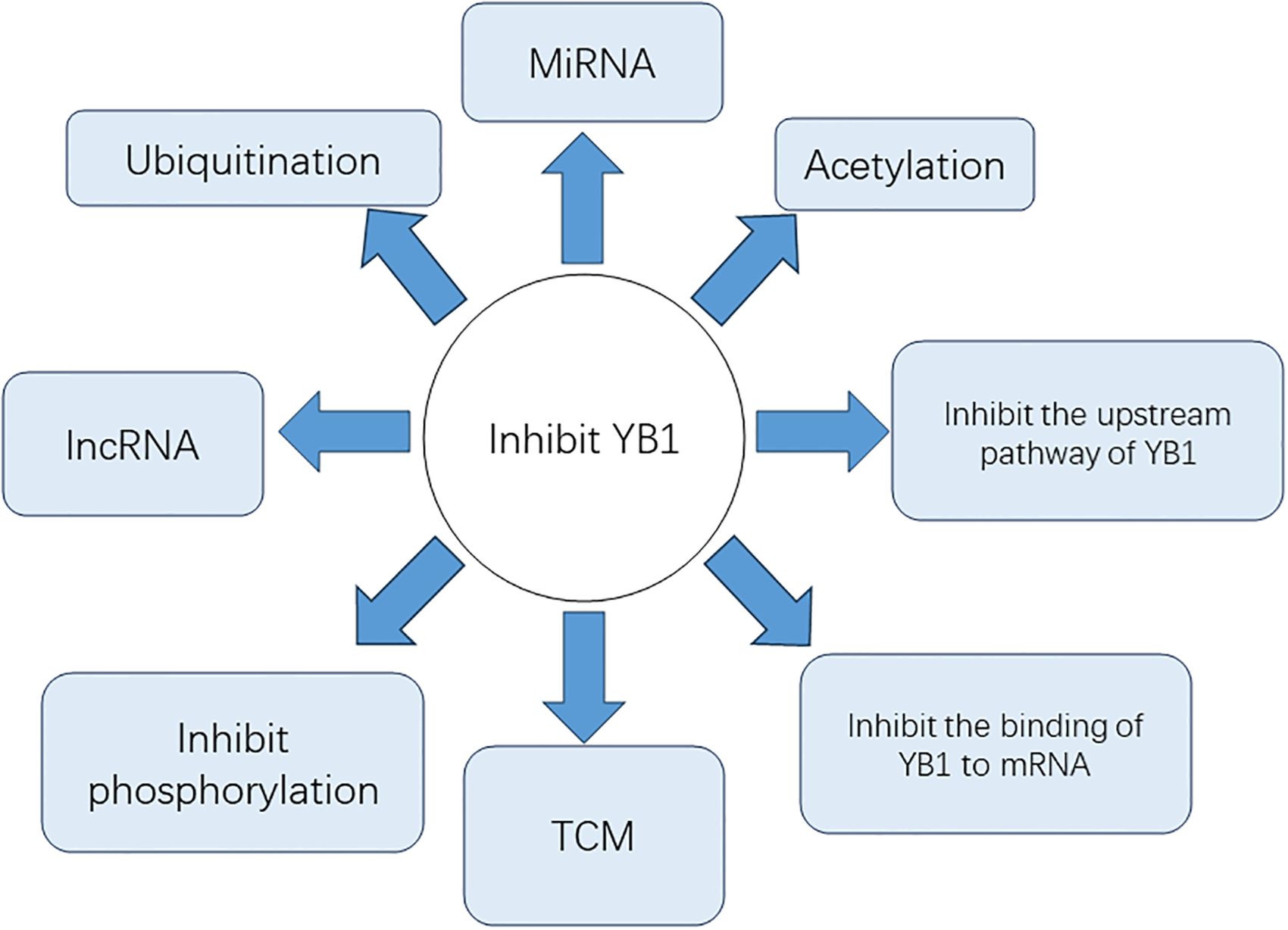 MiRNA

Ubiquitination

Acetylation

lncRNA

Inhibit YB1

Inhibit the upstream pathway of YB1

Inhibit phosphorylation

TCM

Inhibit the binding of YB1 to mRNA